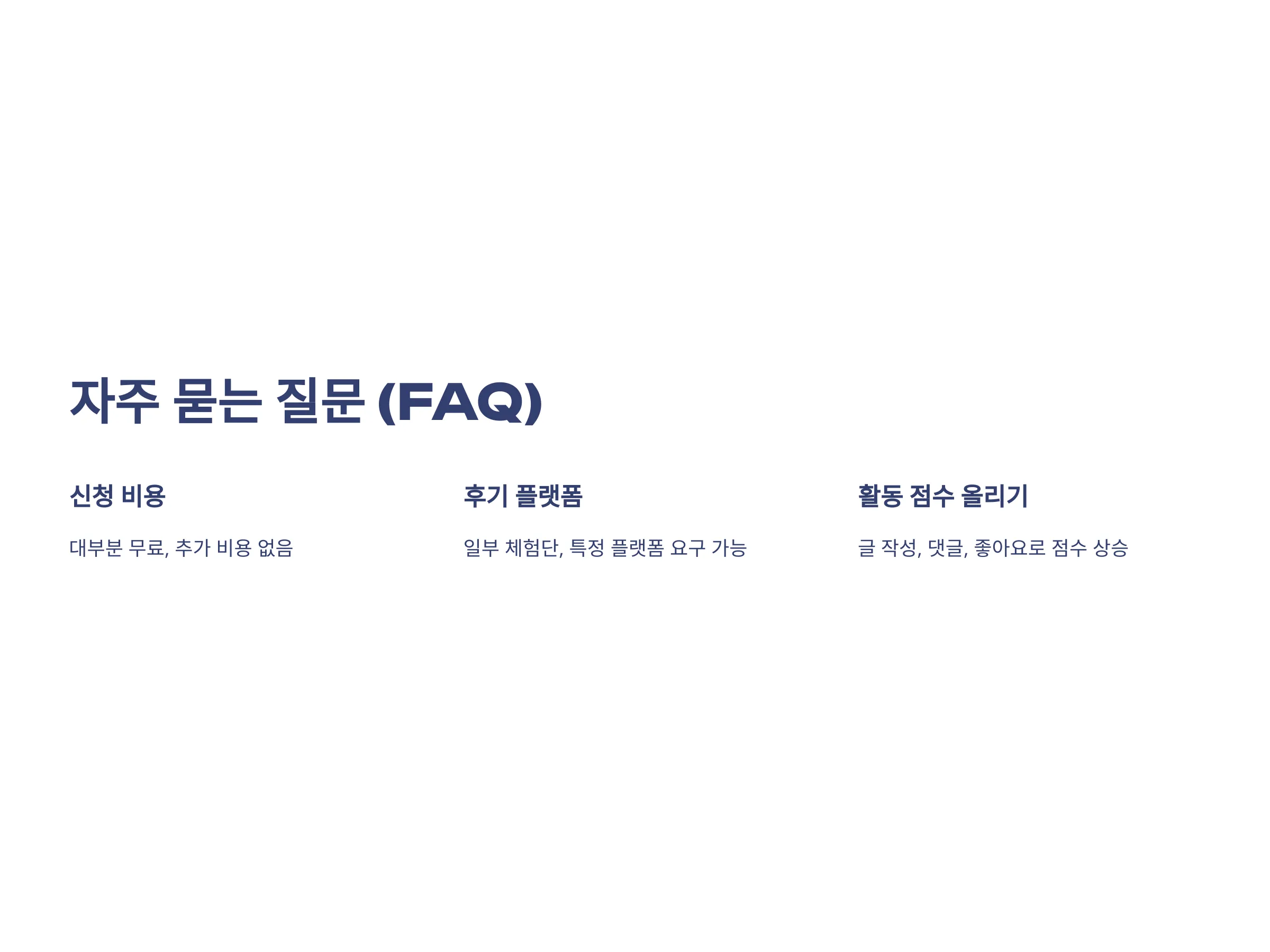 자주 묻는 질문 (FAQ)

신청 비용

대부분 무료, 추가 비용 없음

후기 플랫폼

일부 체험단, 특정 플랫폼 요구 가능

활동 점수 올리기

글 작성, 댓글, 좋아요로 점수 상승